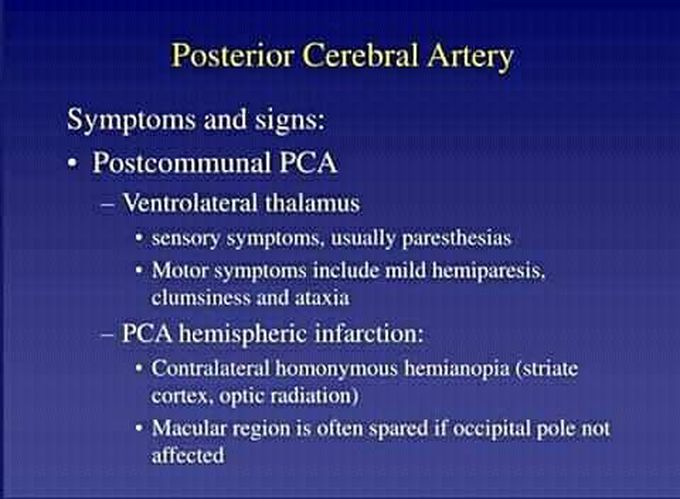 Posterior Cerebral Artery

Symptoms and signs:

• Postcommunal PCA

– Ventrolateral thalamus

• sensory symptoms, usually paresthesias

• Motor symptoms include mild hemiparesis, clumsiness and ataxia

– PCA hemispheric infarction:

• Contralateral homonymous hemianopia (striate cortex, optic radiation)

• Macular region is often spared if occipital pole not affected